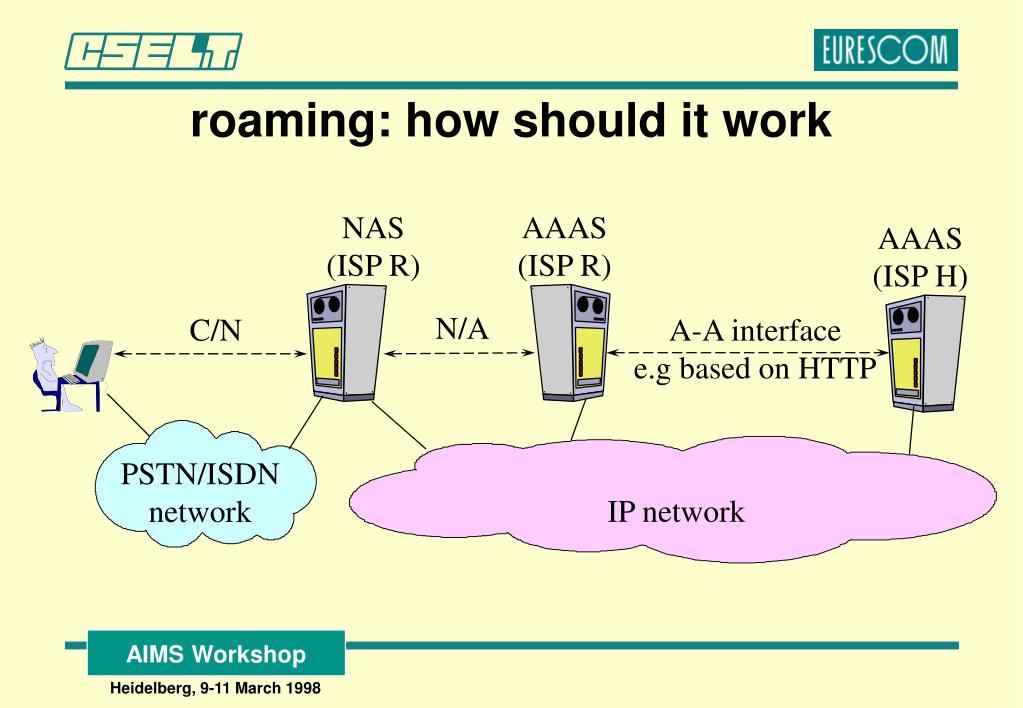 CSELT

EURESCOM

roaming: how should it work

NAS
(ISP R)

AAAS
(ISP R)

AAAS
(ISP H)

C/N

N/A

A-A interface
e.g based on HTTP

PSTN/ISDN
network

IP network

AIMS Workshop

Heidelberg, 9-11 March 1998